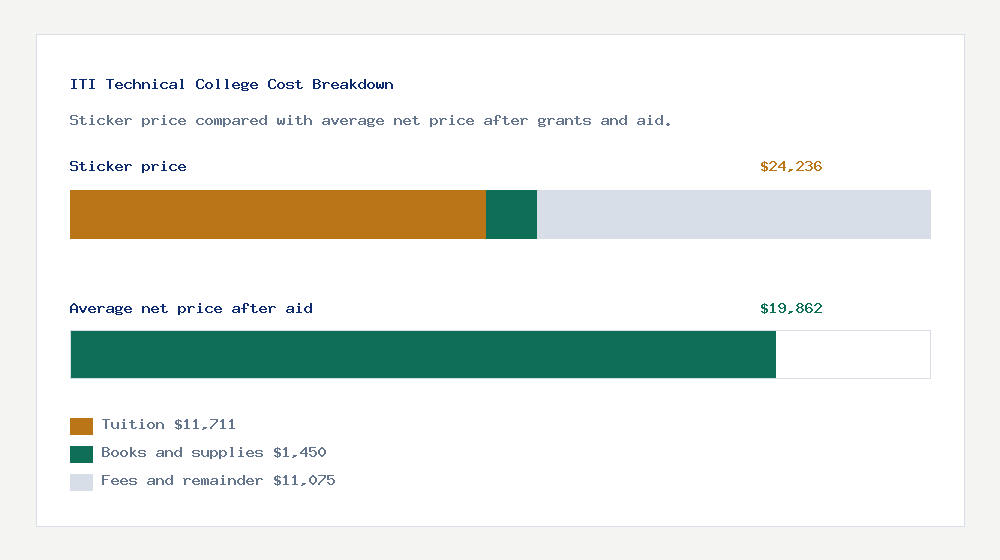 ITI Technical College Cost Breakdown

Sticker price compared with average net price after grants and aid.

Sticker price

$24,236

Average net price after aid

$19,862

Tuition $11,711

Books and supplies $1,450

Fees and remainder $11,075